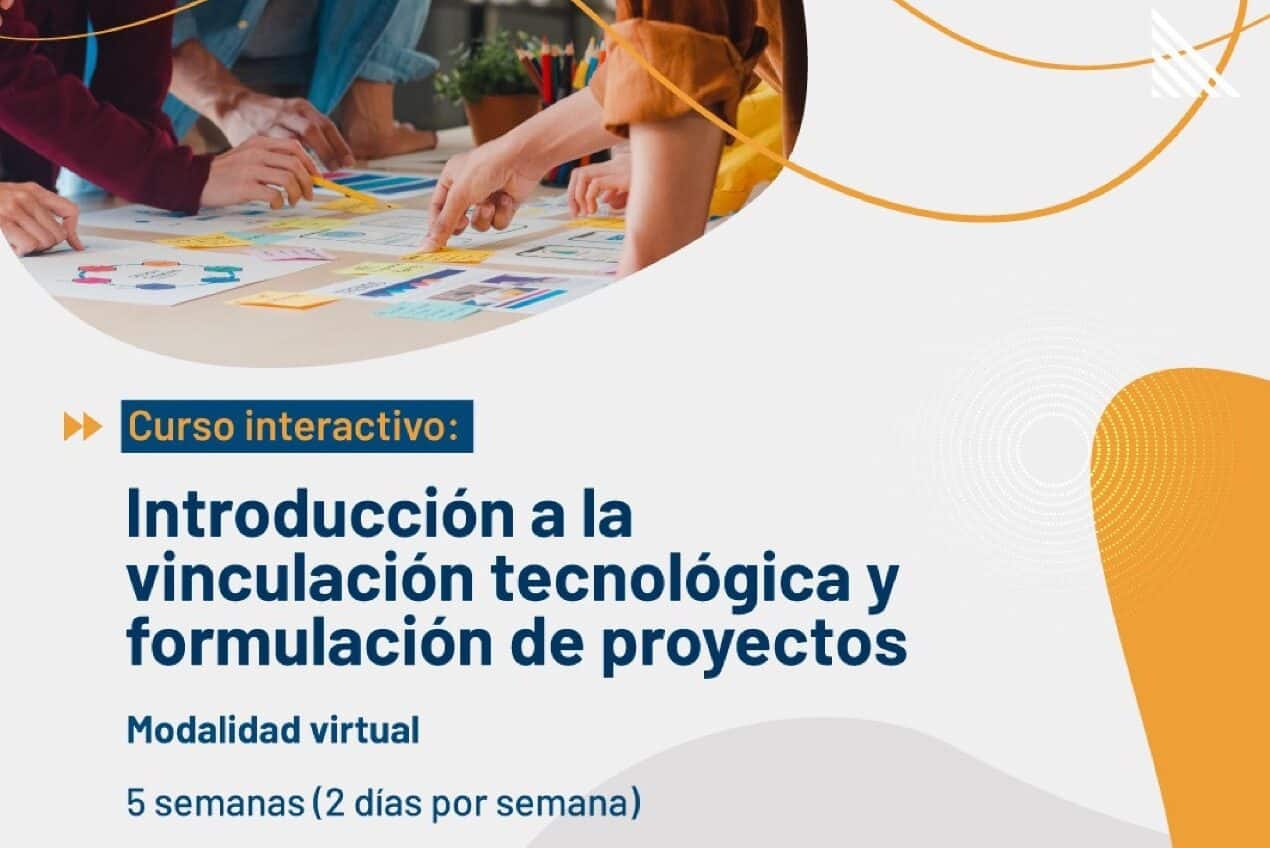 Curso interactivo:

Introducción a la vinculación tecnológica y formulación de proyectos

Modalidad virtual

5 semanas (2 días por semana)